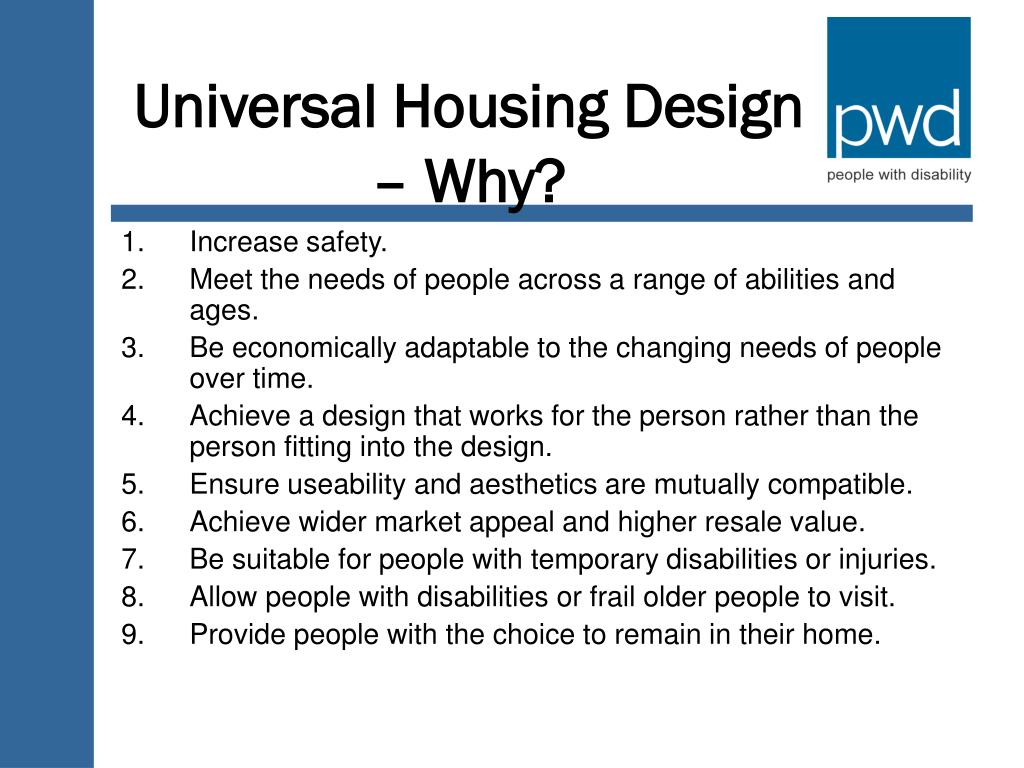 Universal Housing Design – Why?

pwd
people with disability

1. Increase safety.
2. Meet the needs of people across a range of abilities and ages.
3. Be economically adaptable to the changing needs of people over time.
4. Achieve a design that works for the person rather than the person fitting into the design.
5. Ensure useability and aesthetics are mutually compatible.
6. Achieve wider market appeal and higher resale value.
7. Be suitable for people with temporary disabilities or injuries.
8. Allow people with disabilities or frail older people to visit.
9. Provide people with the choice to remain in their home.